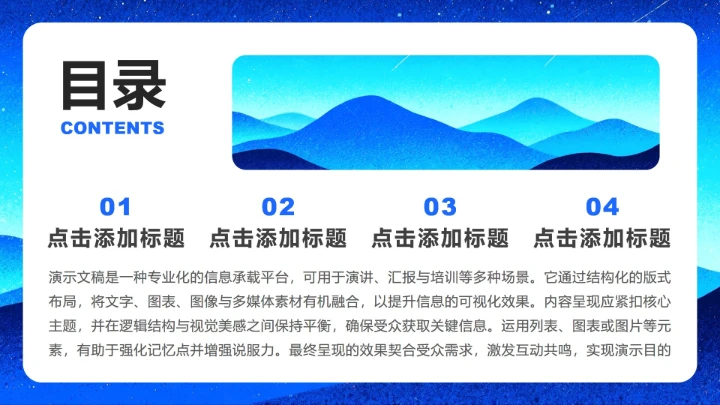 目录
CONTENTS

01
点击添加标题

02
点击添加标题

03
点击添加标题

04
点击添加标题

演示文稿是一种专业化的信息承载平台，可用于演讲、汇报与培训等多种场景。它通过结构化的版式布局，将文字、图表、图像与多媒体素材有机融合，以提升信息的可视化效果。内容呈现应紧扣核心主题，并在逻辑结构与视觉美感之间保持平衡，确保受众获取关键信息。运用列表、图表或图片等元素，有助于强化记忆点并增强说服力。最终呈现的效果契合受众需求，激发互动共鸣，实现演示目的